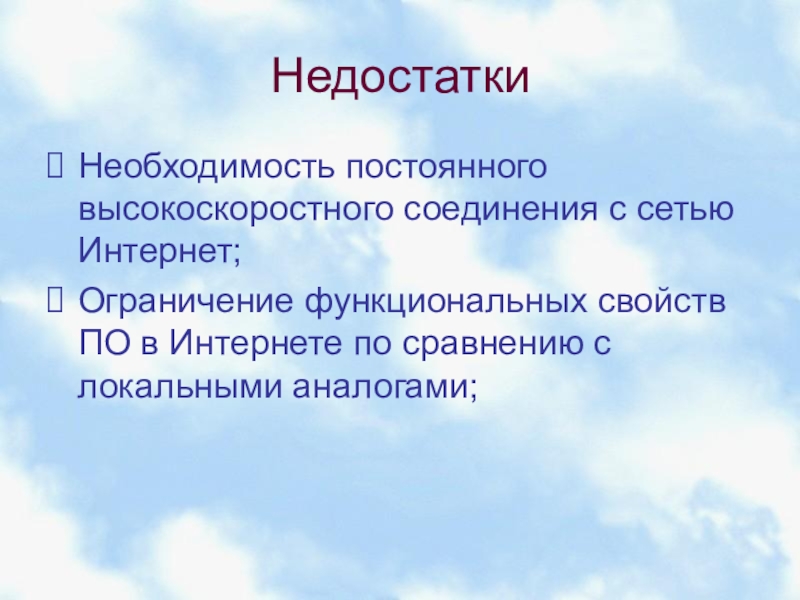 Недостатки

 Необходимость постоянного высокоскоростного соединения с сетью Интернет;

 Ограничение функциональных свойств ПО в Интернете по сравнению с локальными аналогами;